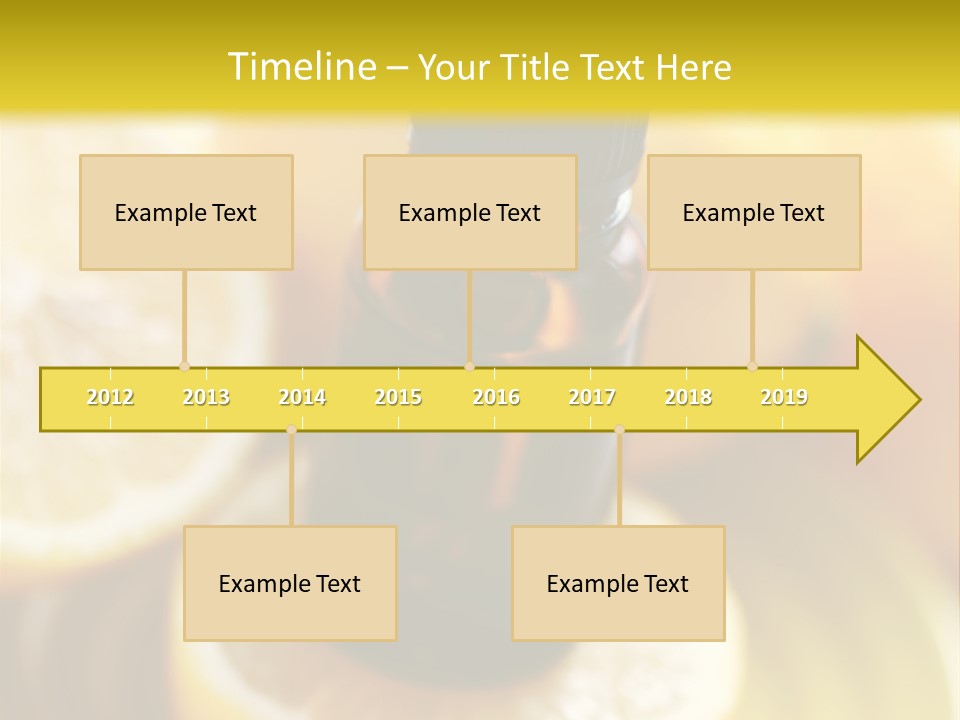 Timeline – Your Title Text Here

Example Text

Example Text

Example Text

2012 2013 2014 2015 2016 2017 2018 2019

Example Text

Example Text